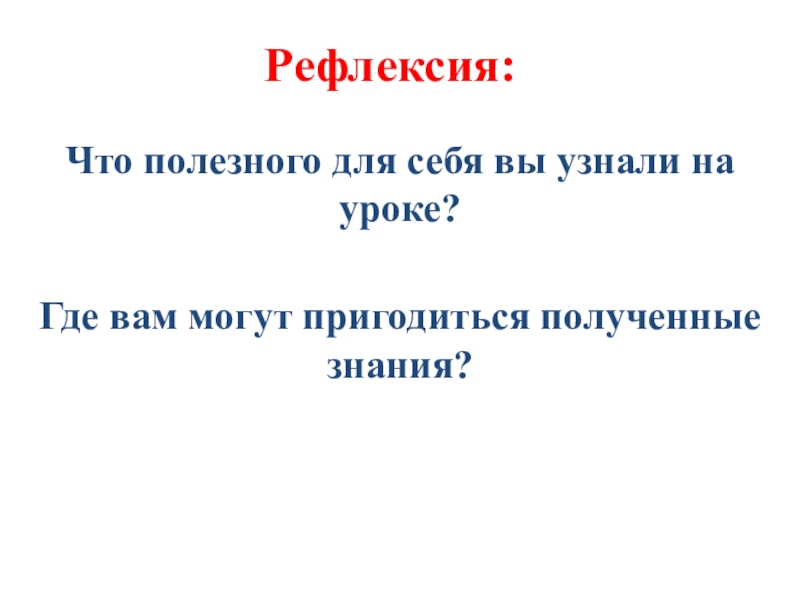 Рефлексия:

Что полезного для себя вы узнали на уроке?

Где вам могут пригодиться полученные знания?